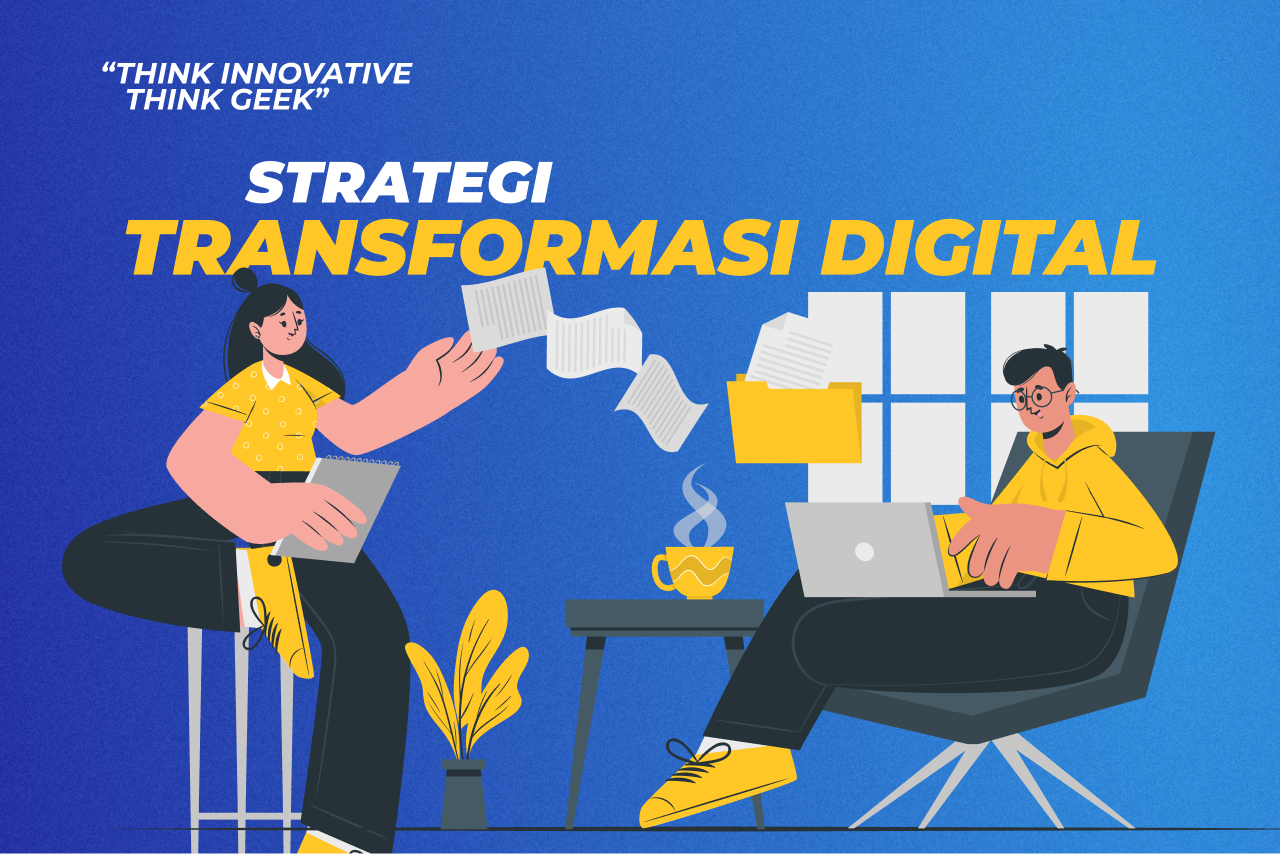 “THINK INNOVATIVE
THINK GEEK”

STRATEGI
TRANSFORMASI DIGITAL